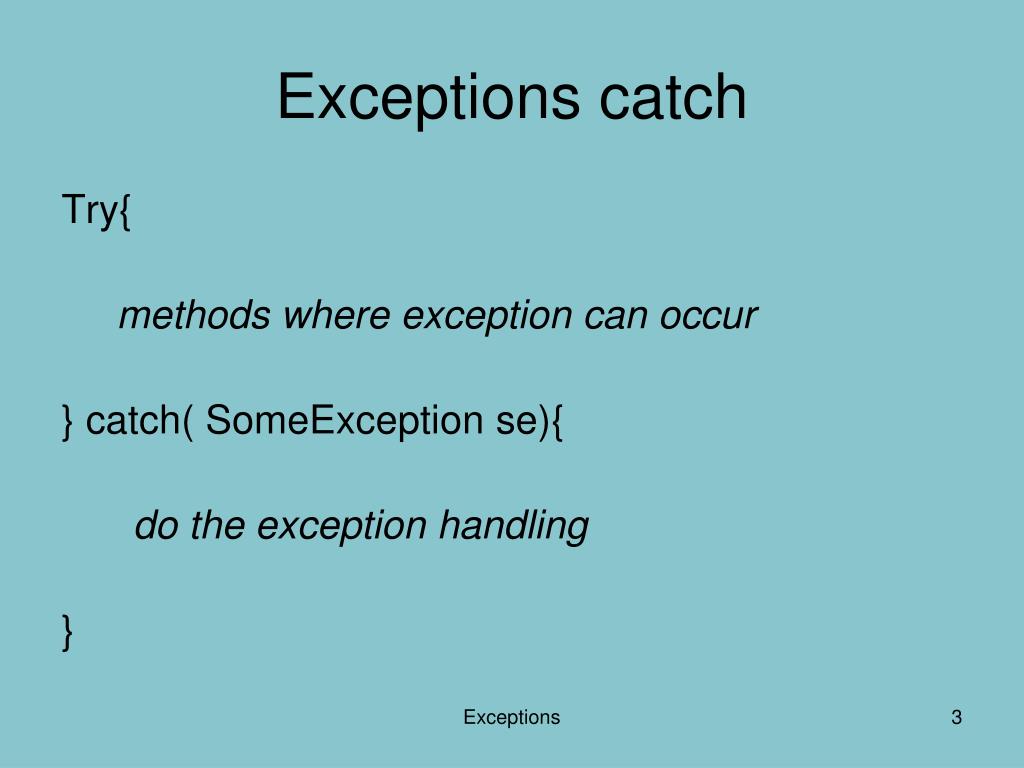 Exceptions catch

Try{

methods where exception can occur

} catch( SomeException se){

do the exception handling

}

Exceptions

3